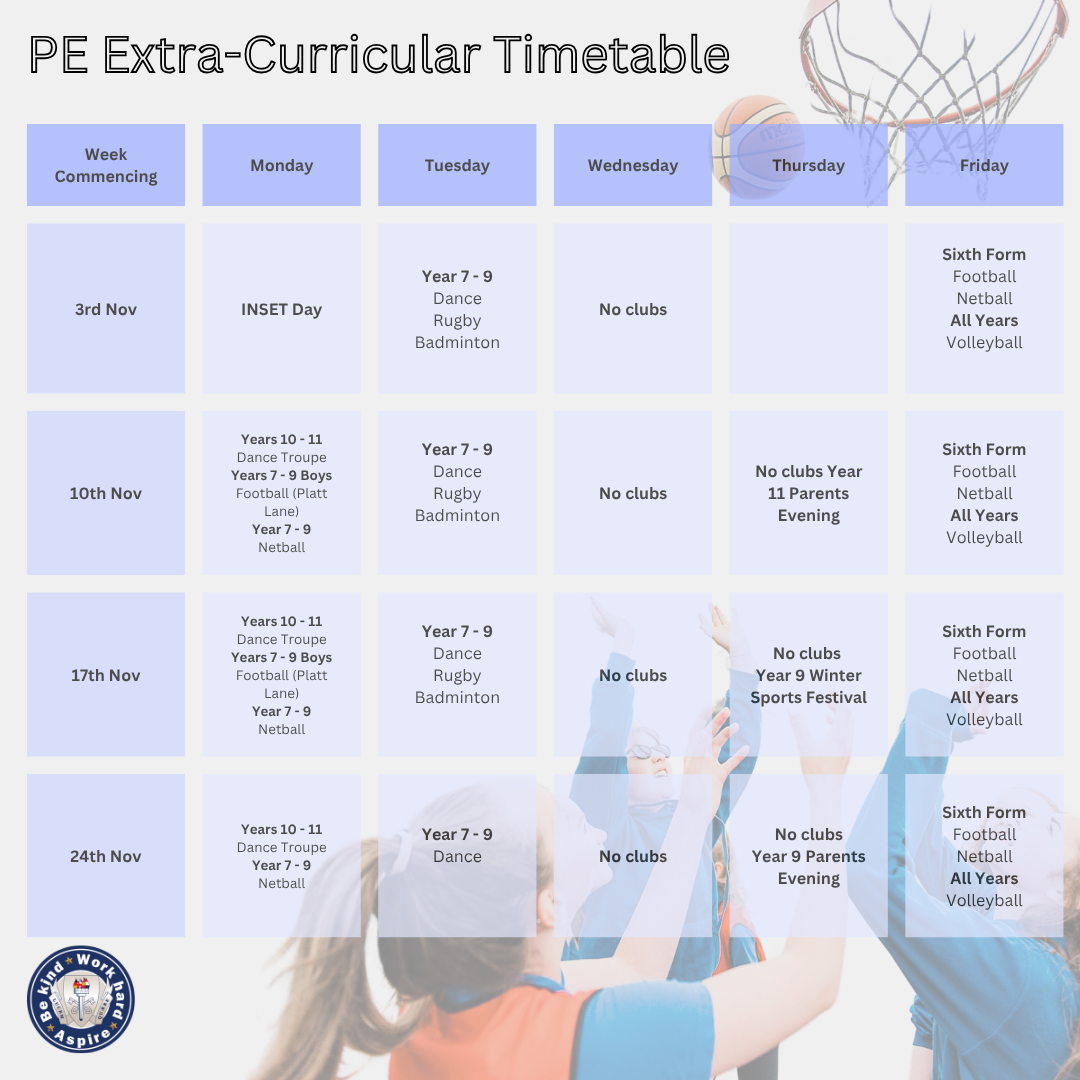 PE Extra-Curricular Timetable

| Week Commencing | Monday | Tuesday | Wednesday | Thursday | Friday |
|---|---|---|---|---|---|
| 3rd Nov | INSET Day | Year 7 - 9 Dance Rugby Badminton | No clubs | | Sixth Form Football Netball All Years Volleyball |
| 10th Nov | Years 10 - 11 Dance Troupe Years 7 - 9 Boys Football (Platt Lane) Year 7 - 9 Netball | Year 7 - 9 Dance Rugby Badminton | No clubs | No clubs Year 11 Parents Evening | Sixth Form Football Netball All Years Volleyball |
| 17th Nov | Years 10 - 11 Dance Troupe Years 7 - 9 Boys Football (Platt Lane) Year 7 - 9 Netball | Year 7 - 9 Dance Rugby Badminton | No clubs | No clubs Year 9 Winter Sports Festival | Sixth Form Football Netball All Years Volleyball |
| 24th Nov | Years 10 - 11 Dance Troupe Year 7 - 9 Netball | Year 7 - 9 Dance | No clubs | No clubs Year 9 Parents Evening | Sixth Form Football Netball All Years Volleyball |

Be kind Work hard Aspire